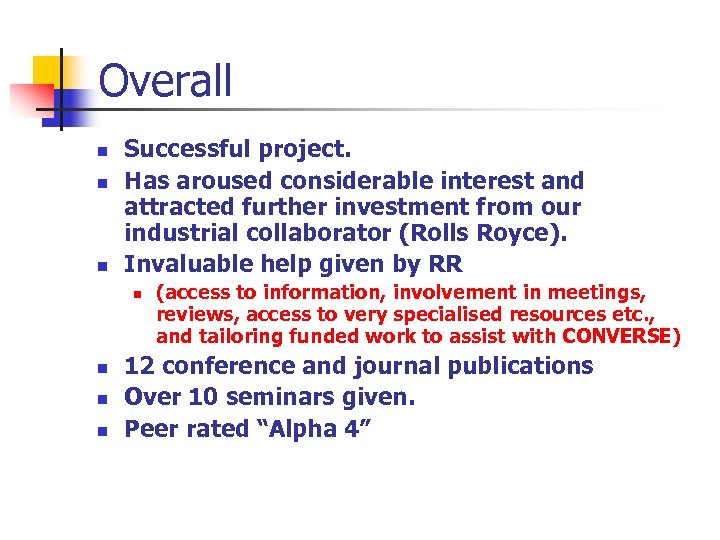 Overall

- Successful project.
- Has aroused considerable interest and attracted further investment from our industrial collaborator (Rolls Royce).
- Invaluable help given by RR
  - (access to information, involvement in meetings, reviews, access to very specialised resources etc., and tailoring funded work to assist with CONVERSE)
- 12 conference and journal publications
- Over 10 seminars given.
- Peer rated “Alpha 4”